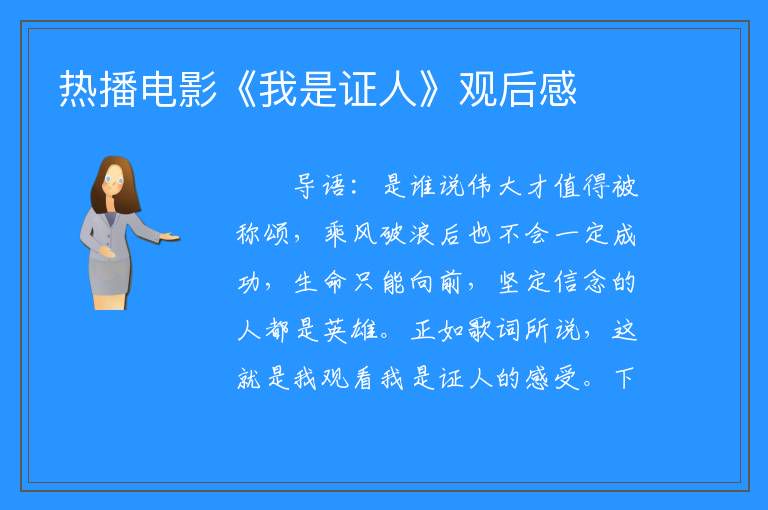 热播电影《我是证人》观后感

导语：是谁说伟大才值得被称颂，乘风破浪后也不会一定成功，生命只能向前，坚定信念的人都是英雄。正如歌词所说，这就是我观看我是证人的感受。下